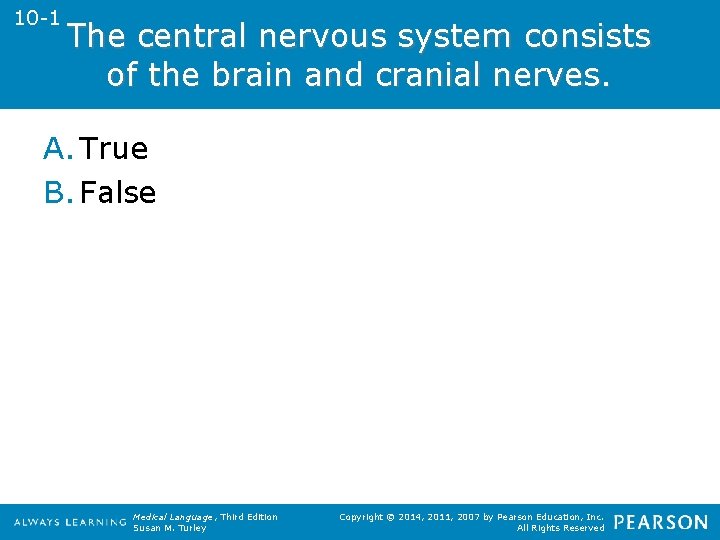 10-1 The central nervous system consists of the brain and cranial nerves.

A. True
B. False

ALWAYS LEARNING Medical Language, Third Edition Susan M. Turley

Copyright © 2014, 2011, 2007 by Pearson Education, Inc. All Rights Reserved

PEARSON